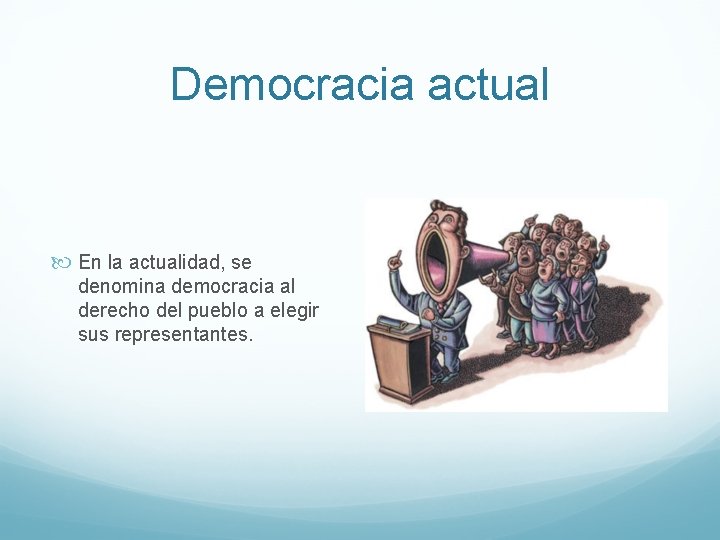 Democracia actual

En la actualidad, se denomina democracia al derecho del pueblo a elegir sus representantes.